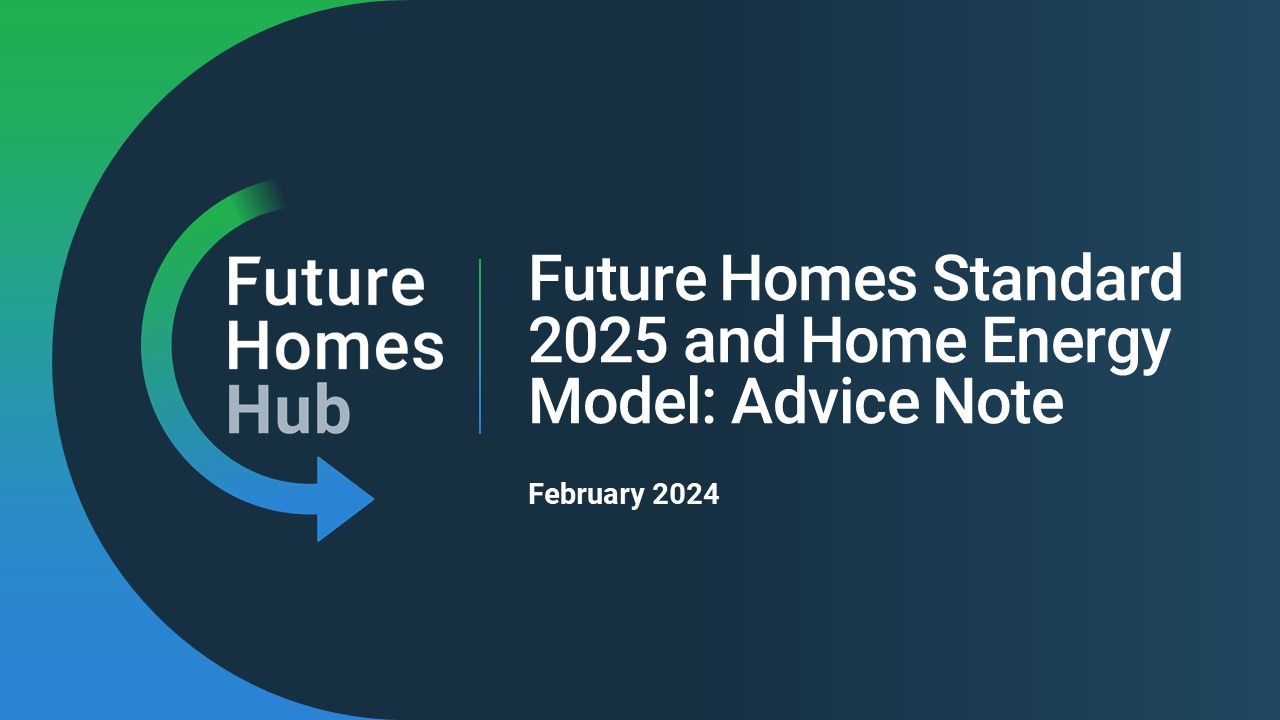 Future Homes Hub

Future Homes Standard 2025 and Home Energy Model: Advice Note

February 2024